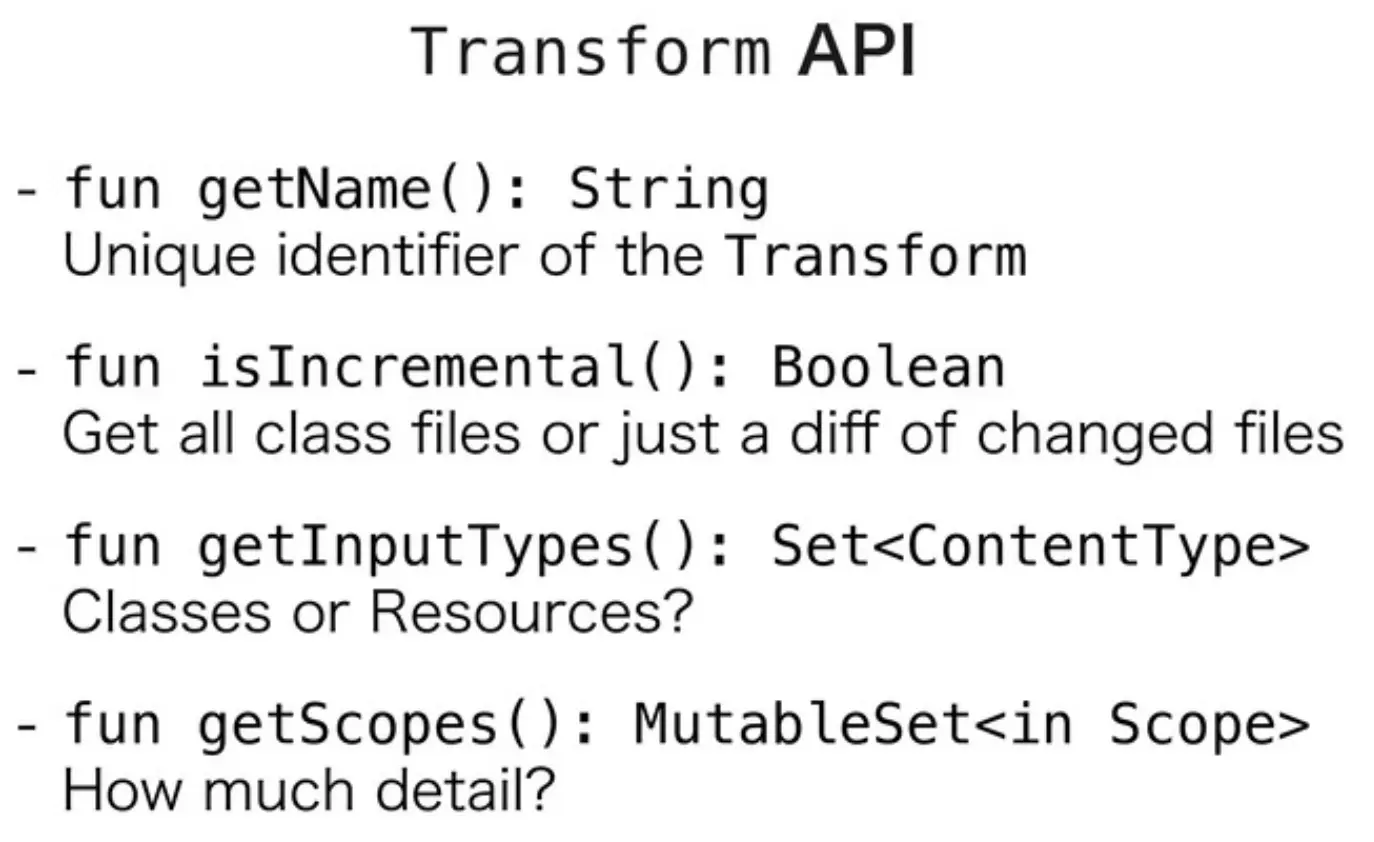 Transform API

- fun getName(): String
Unique identifier of the Transform

- fun isIncremental(): Boolean
Get all class files or just a diff of changed files

- fun getInputTypes(): Set<ContentType>
Classes or Resources?

- fun getScopes(): MutableSet<in Scope>
How much detail?